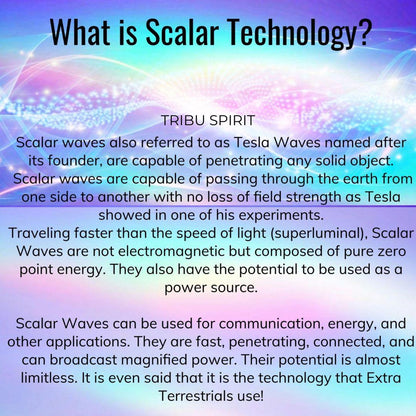 What is Scalar Technology?

TRIBU SPIRIT

Scalar waves also referred to as Tesla Waves named after its founder, are capable of penetrating any solid object. Scalar waves are capable of passing through the earth from one side to another with no loss of field strength as Tesla showed in one of his experiments.
Traveling faster than the speed of light (superluminal), Scalar Waves are not electromagnetic but composed of pure zero point energy. They also have the potential to be used as a power source.

Scalar Waves can be used for communication, energy, and other applications. They are fast, penetrating, connected, and can broadcast magnified power. Their potential is almost limitless. It is even said that it is the technology that Extra Terrestrials use!